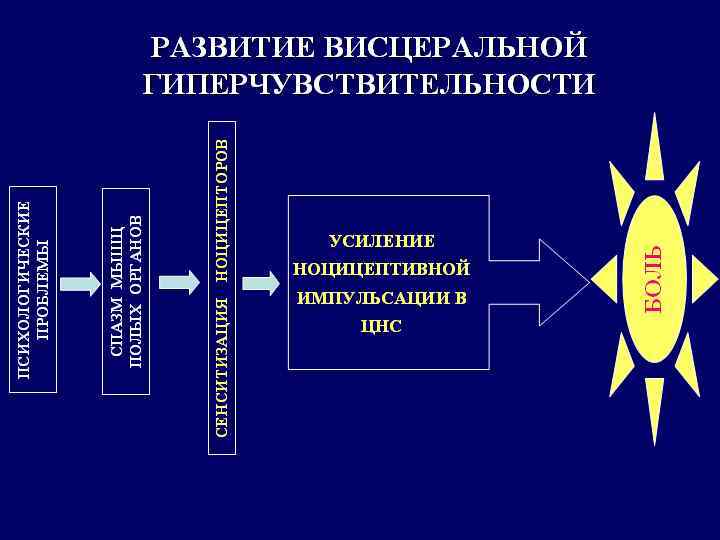 РАЗВИТИЕ ВИСЦЕРАЛЬНОЙ ГИПЕРЧУВСТВИТЕЛЬНОСТИ

ПСИХОЛОГИЧЕСКИЕ ПРОБЛЕМЫ

СПАЗМ МЫШЦ ПОЛЫХ ОРГАНОВ

СЕНСИТИЗАЦИЯ НОЦИЦЕПТОРОВ

УСИЛЕНИЕ НОЦИЦЕПТИВНОЙ ИМПУЛЬСАЦИИ В ЦНС

БОЛЬ